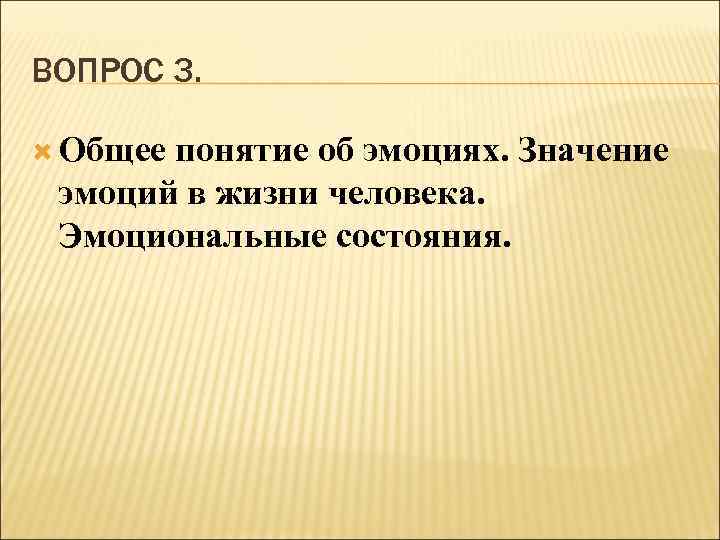 ВОПРОС 3.

Общее понятие об эмоциях. Значение эмоций в жизни человека. Эмоциональные состояния.